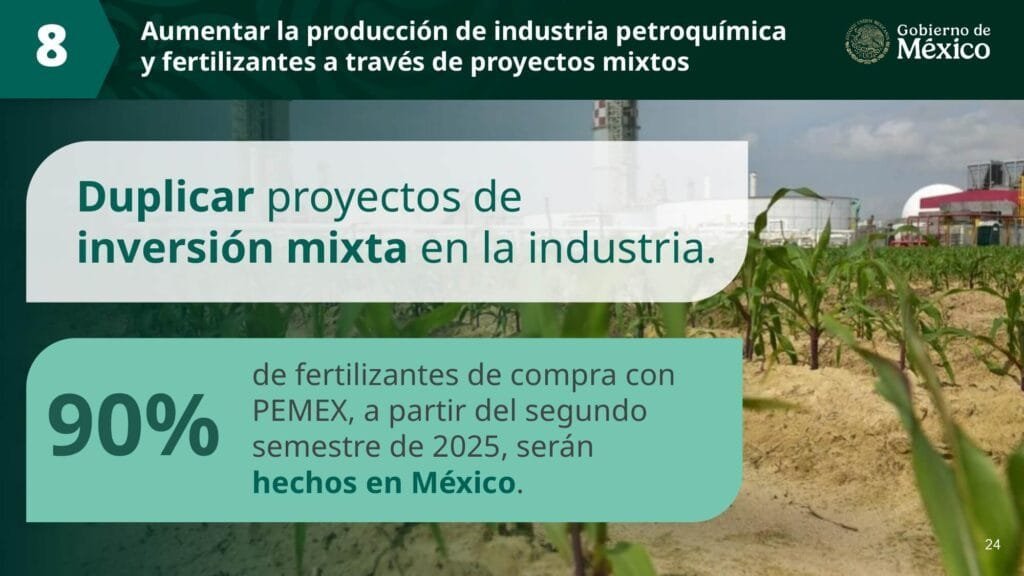 8

Aumentar la producción de industria petroquímica y fertilizantes a través de proyectos mixtos

Gobierno de México

Duplicar proyectos de inversión mixta en la industria.

90%

de fertilizantes de compra con PEMEX, a partir del segundo semestre de 2025, serán hechos en México.

24